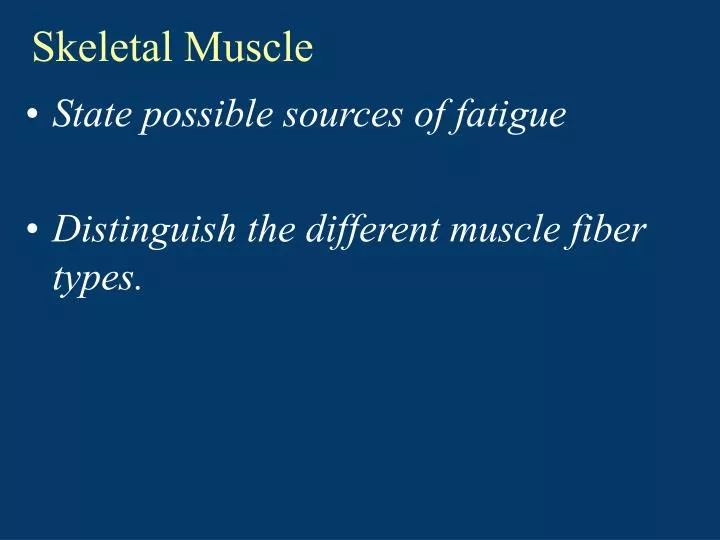 Skeletal Muscle

• State possible sources of fatigue

• Distinguish the different muscle fiber types.